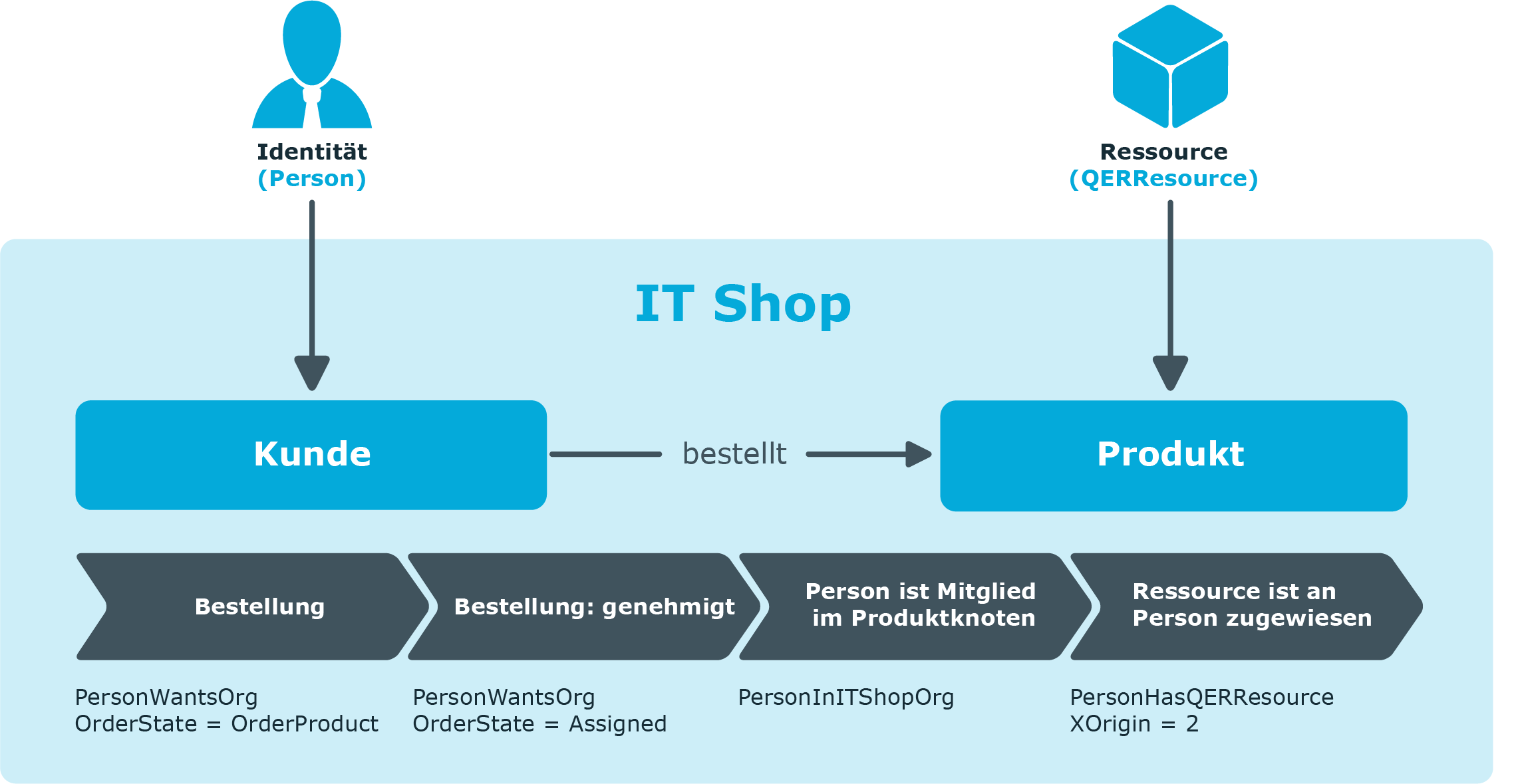 Identität
(Person)

Ressource
(QERResource)

IT Shop

Kunde

bestellt

Produkt

Bestellung

Bestellung: genehmigt

Person ist Mitglied im Produktknoten

Ressource ist an Person zugewiesen

PersonWantsOrg
OrderState = OrderProduct

PersonWantsOrg
OrderState = Assigned

PersonInITShopOrg

PersonHasQERResource
XOrigin = 2